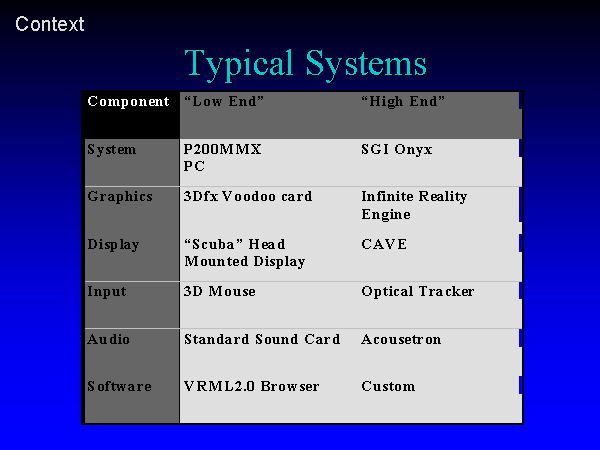 Context

Typical Systems

| Component | “Low End” | “High End” |
|---|---|---|
| System | P200MMX PC | SGI Onyx |
| Graphics | 3Dfx Voodoo card | Infinite Reality Engine |
| Display | “Scuba” Head Mounted Display | CAVE |
| Input | 3D Mouse | Optical Tracker |
| Audio | Standard Sound Card | Acousetron |
| Software | VRML2.0 Browser | Custom |